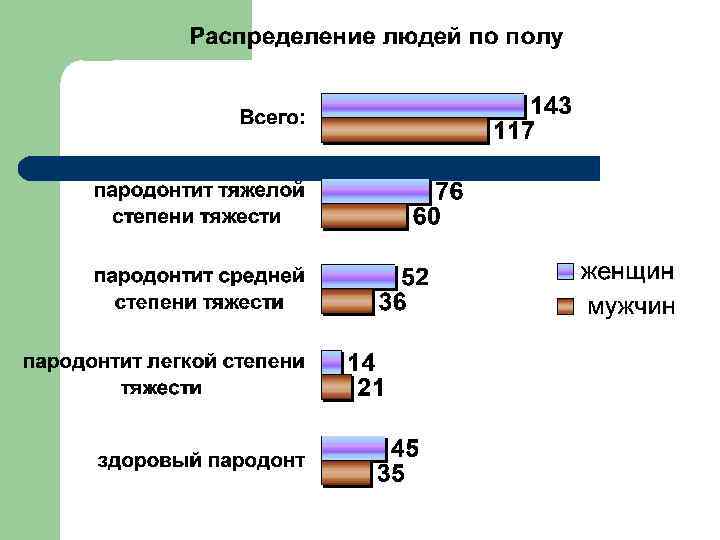 Распределение людей по полу

Всего:
143
117

пародонтит тяжелой степени тяжести
76
60

пародонтит средней степени тяжести
52
36

пародонтит легкой степени тяжести
14
21

здоровый пародонт
45
35

женщин
мужчин